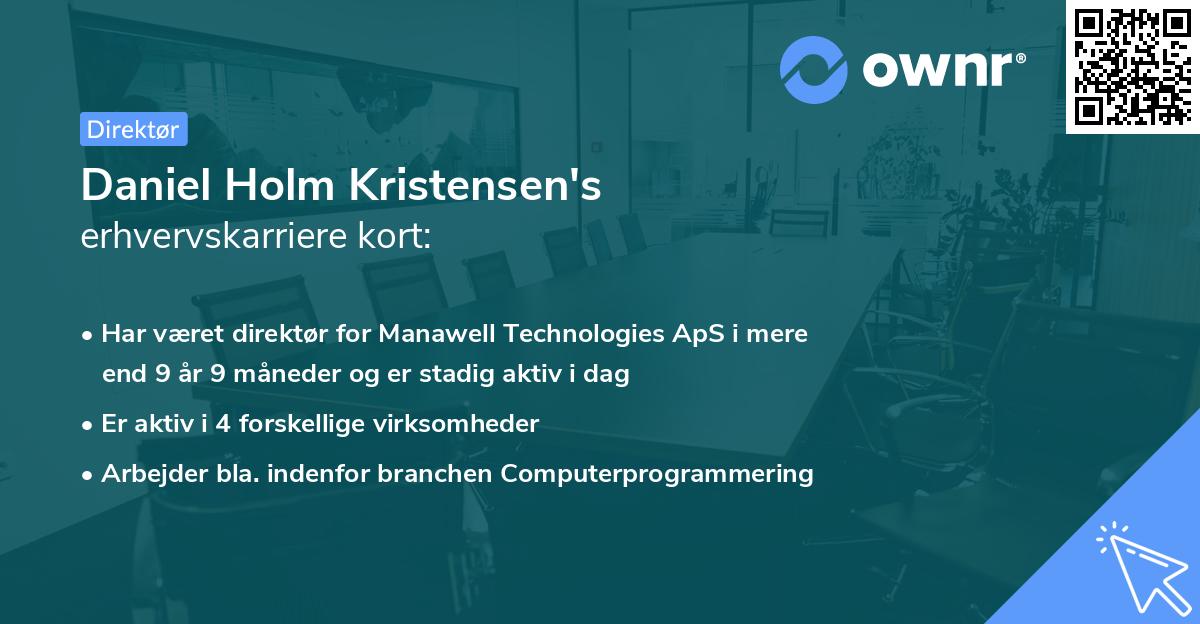 ownr®

Direktør

Daniel Holm Kristensen's
erhvervskarriere kort:

• Har været direktør for Manawell Technologies ApS i mere end 9 år 9 måneder og er stadig aktiv i dag

• Er aktiv i 4 forskellige virksomheder

• Arbejder bla. indenfor branchen Computerprogrammering